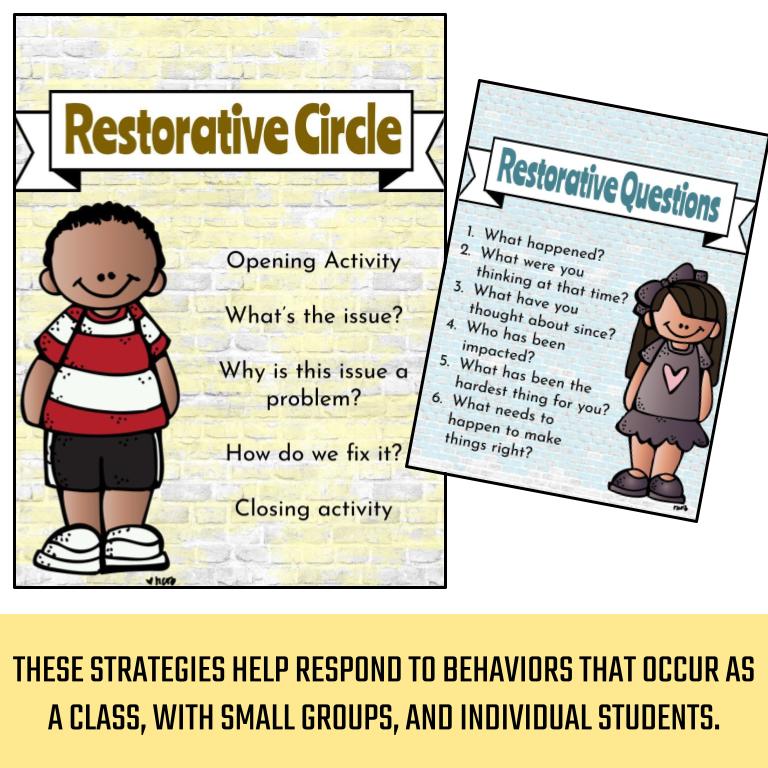 Restorative Circle

Opening Activity

What's the issue?

Why is this issue a problem?

How do we fix it?

Closing activity

Restorative Questions

1. What happened?
2. What were you thinking at that time?
3. What have you thought about since?
4. Who has been impacted?
5. What has been the hardest thing for you?
6. What needs to happen to make things right?

THESE STRATEGIES HELP RESPOND TO BEHAVIORS THAT OCCUR AS A CLASS, WITH SMALL GROUPS, AND INDIVIDUAL STUDENTS.